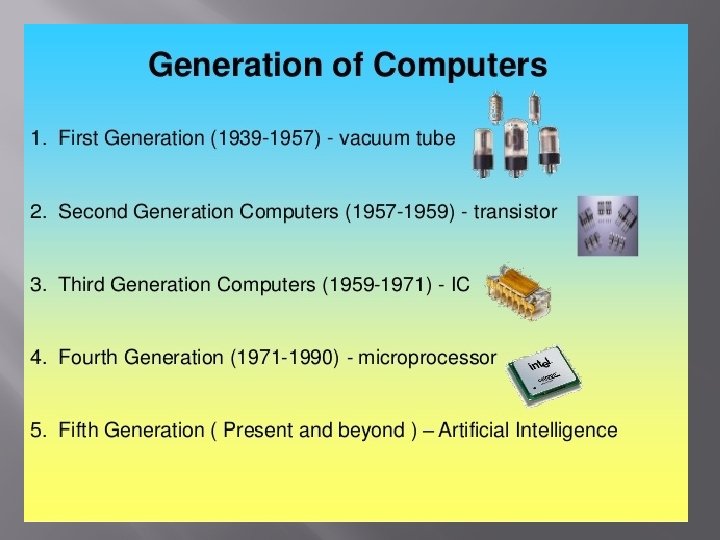 Generation of Computers

1. First Generation (1939-1957) - vacuum tube

2. Second Generation Computers (1957-1959) - transistor

3. Third Generation Computers (1959-1971) - IC

4. Fourth Generation (1971-1990) - microprocessor

intel

5. Fifth Generation ( Present and beyond ) – Artificial Intelligence